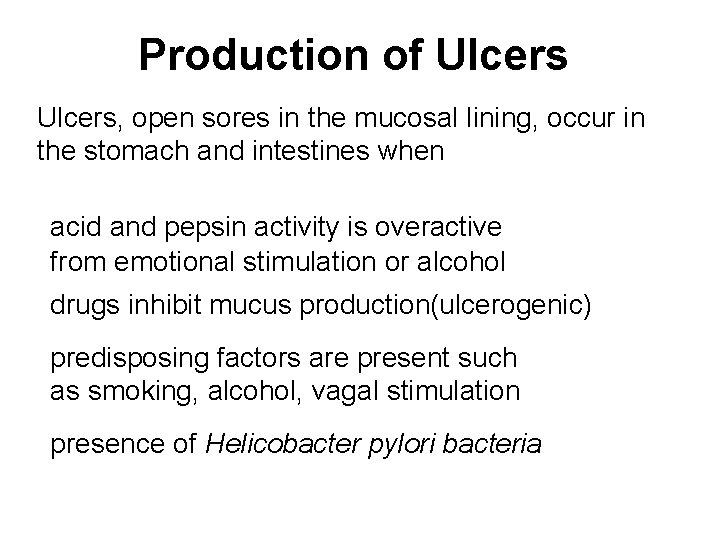 Production of Ulcers

Ulcers, open sores in the mucosal lining, occur in the stomach and intestines when

acid and pepsin activity is overactive from emotional stimulation or alcohol

drugs inhibit mucus production(ulcerogenic)

predisposing factors are present such as smoking, alcohol, vagal stimulation

presence of Helicobacter pylori bacteria